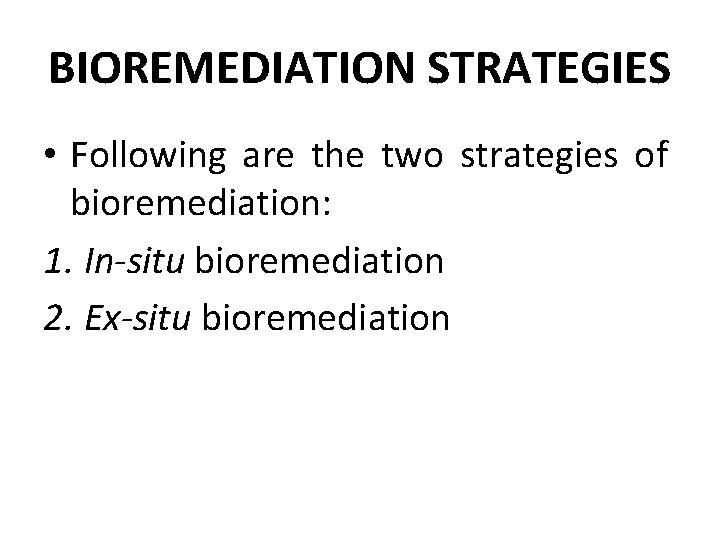 BIOREMEDIATION STRATEGIES

• Following are the two strategies of bioremediation:

1. In-situ bioremediation

2. Ex-situ bioremediation